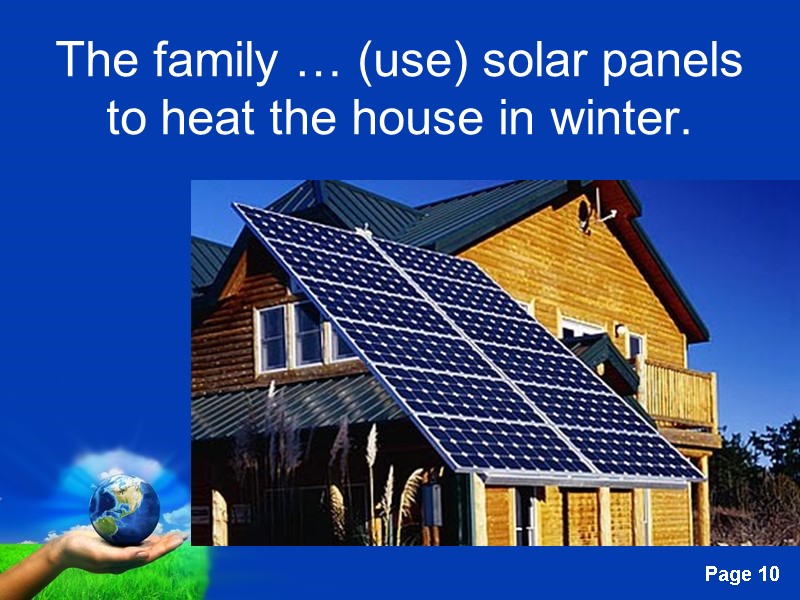 The family … (use) solar panels to heat the house in winter.

Page 10